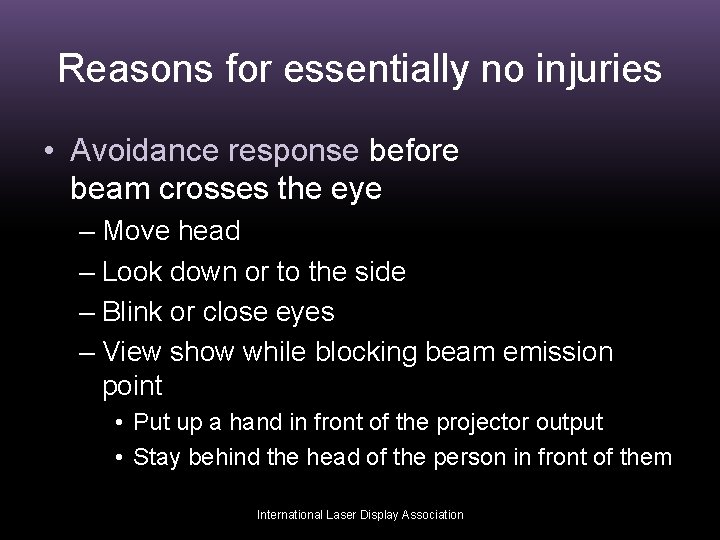 Reasons for essentially no injuries

• Avoidance response before beam crosses the eye
– Move head
– Look down or to the side
– Blink or close eyes
– View show while blocking beam emission point
• Put up a hand in front of the projector output
• Stay behind the head of the person in front of them

International Laser Display Association